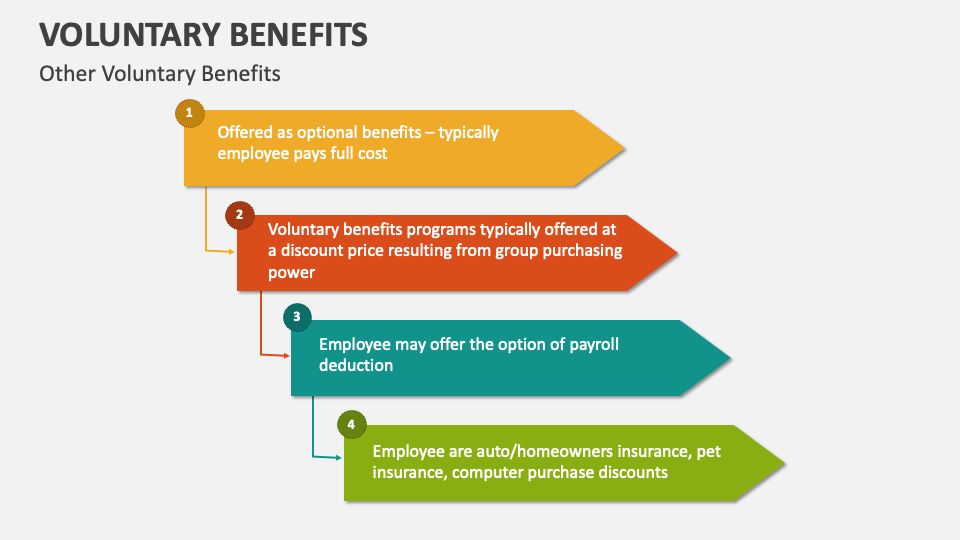 VOLUNTARY BENEFITS

Other Voluntary Benefits

1

Offered as optional benefits – typically employee pays full cost

2

Voluntary benefits programs typically offered at a discount price resulting from group purchasing power

3

Employee may offer the option of payroll deduction

4

Employee are auto/homeowners insurance, pet insurance, computer purchase discounts